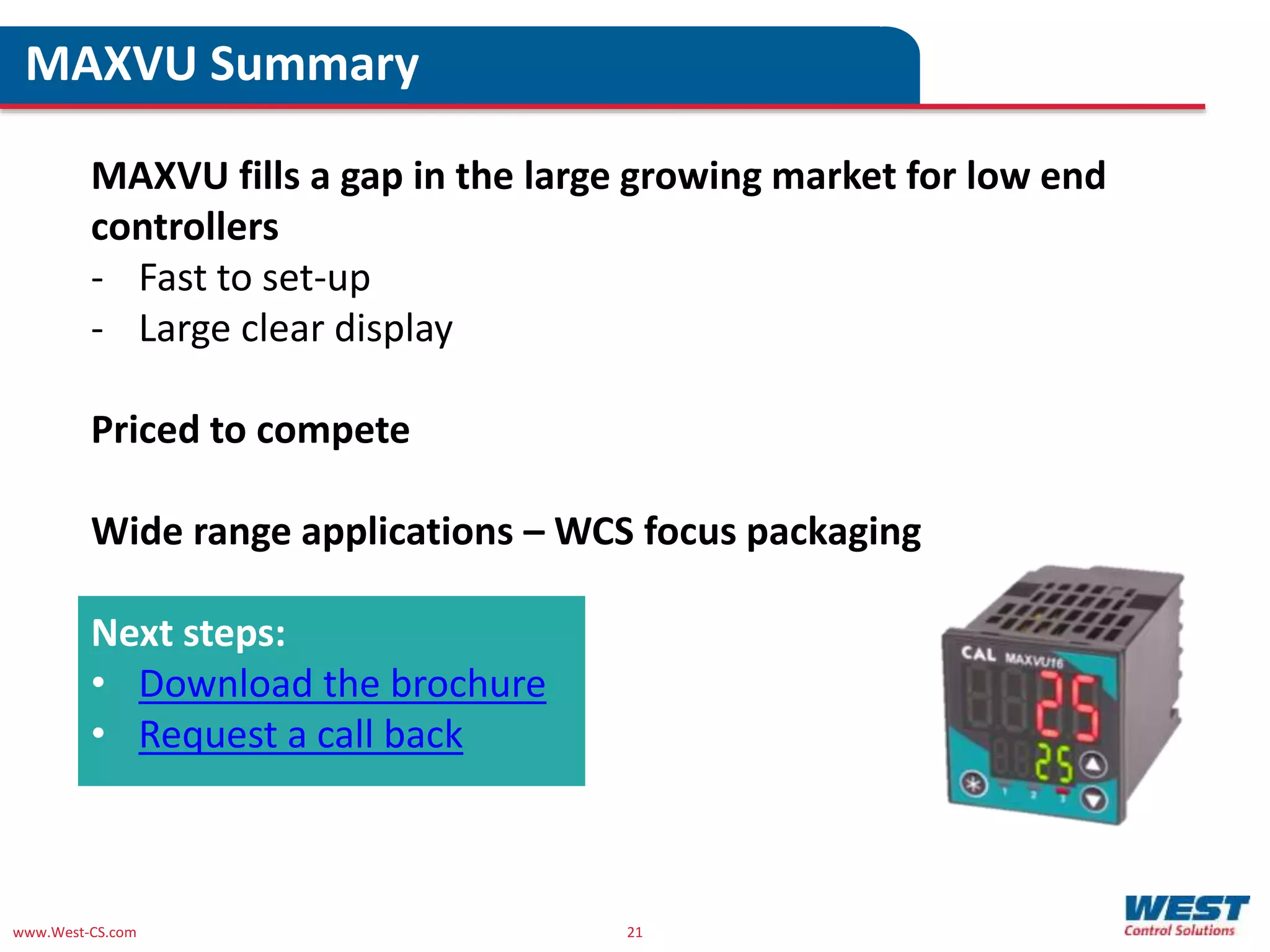 MAXVU Summary

MAXVU fills a gap in the large growing market for low end controllers
- Fast to set-up
- Large clear display

Priced to compete

Wide range applications – WCS focus packaging

Next steps:
• Download the brochure
• Request a call back

CAL MAXVU16
25
25
1 2 3

www.West-CS.com
21
WEST
Control Solutions